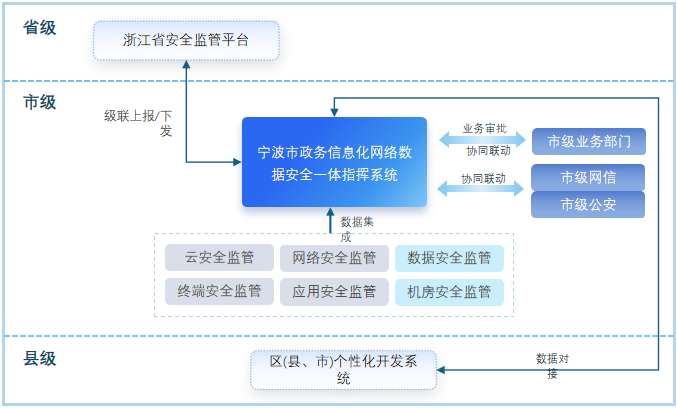 省级

浙江省安全监管平台

市级

级联上报/下发

宁波市政务信息化网络数据安全一体指挥系统

业务审批

协同联动

市级业务部门

协同联动

市级网信

市级公安

数据集成

云安全监管

网络安全监管

数据安全监管

终端安全监管

应用安全监管

机房安全监管

县级

区(县、市)个性化开发系统

数据对接